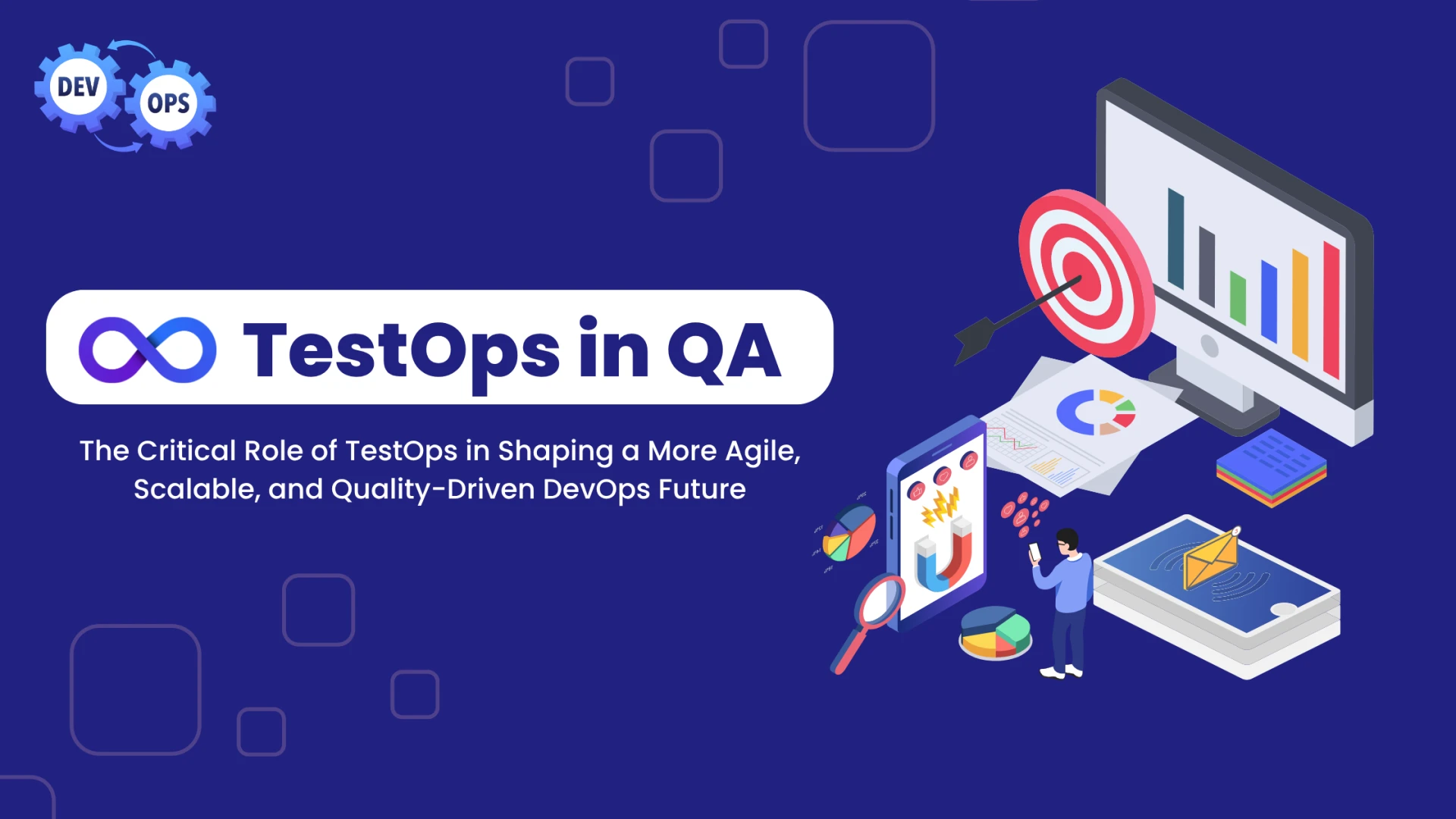 DEV OPS

TestOps in QA

The Critical Role of TestOps in Shaping a More Agile, Scalable, and Quality-Driven DevOps Future